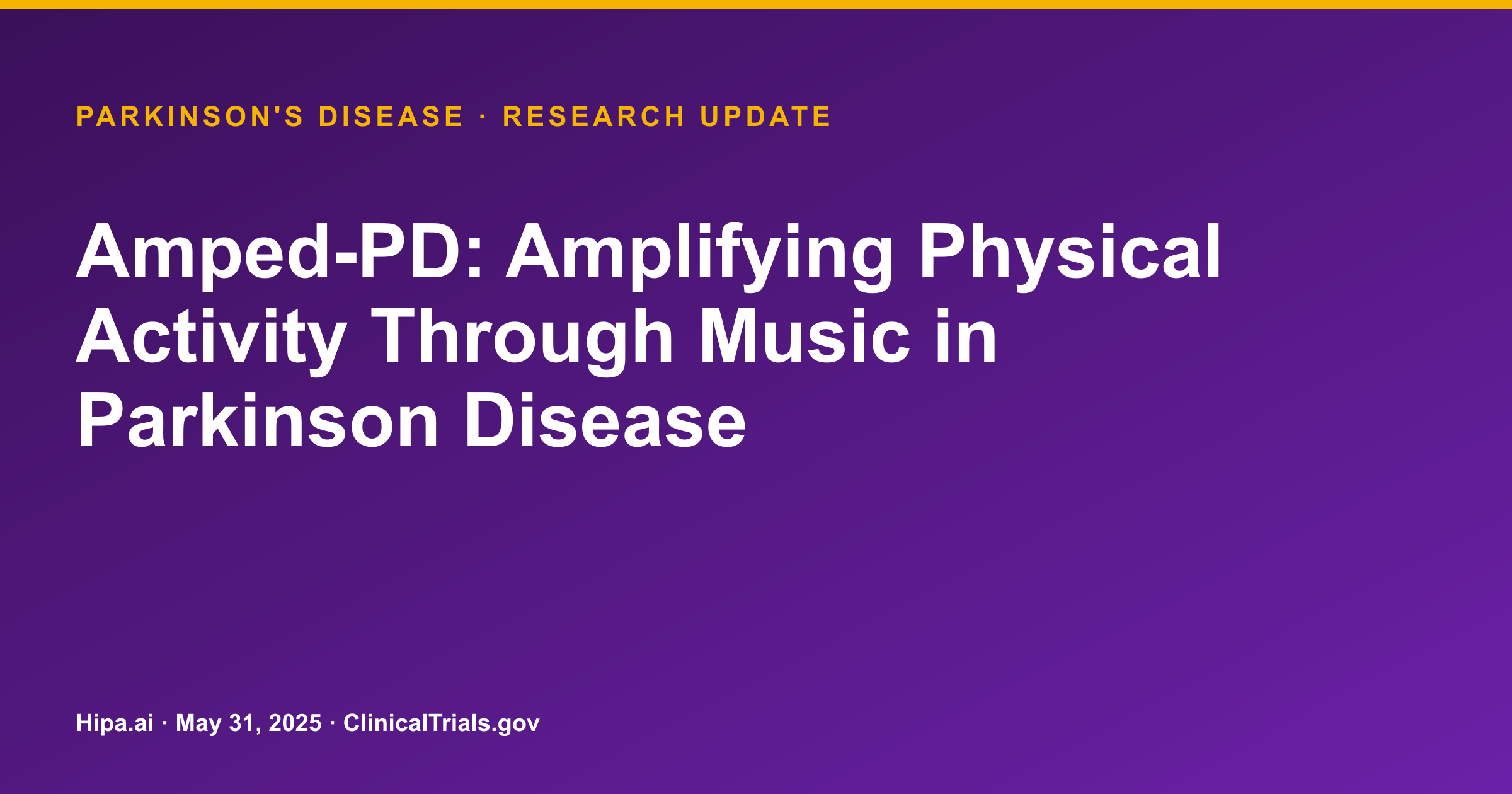 PARKINSON'S DISEASE · RESEARCH UPDATE

Amped-PD: Amplifying Physical Activity Through Music in Parkinson Disease

Hipa.ai · May 31, 2025 · ClinicalTrials.gov